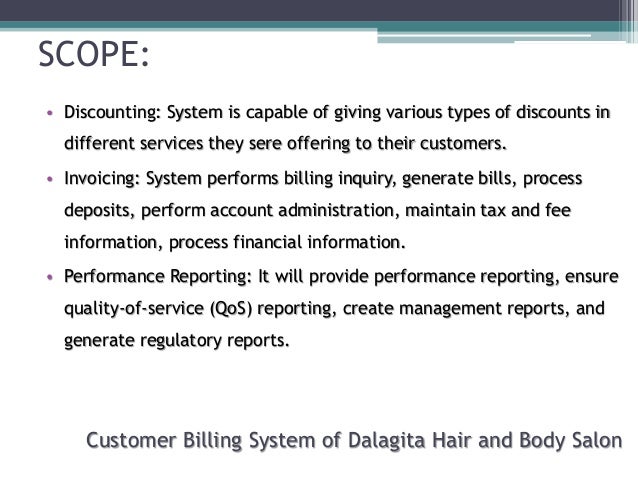 SCOPE:

• Discounting: System is capable of giving various types of discounts in different services they sere offering to their customers.

• Invoicing: System performs billing inquiry, generate bills, process deposits, perform account administration, maintain tax and fee information, process financial information.

• Performance Reporting: It will provide performance reporting, ensure quality-of-service (QoS) reporting, create management reports, and generate regulatory reports.

Customer Billing System of Dalagita Hair and Body Salon